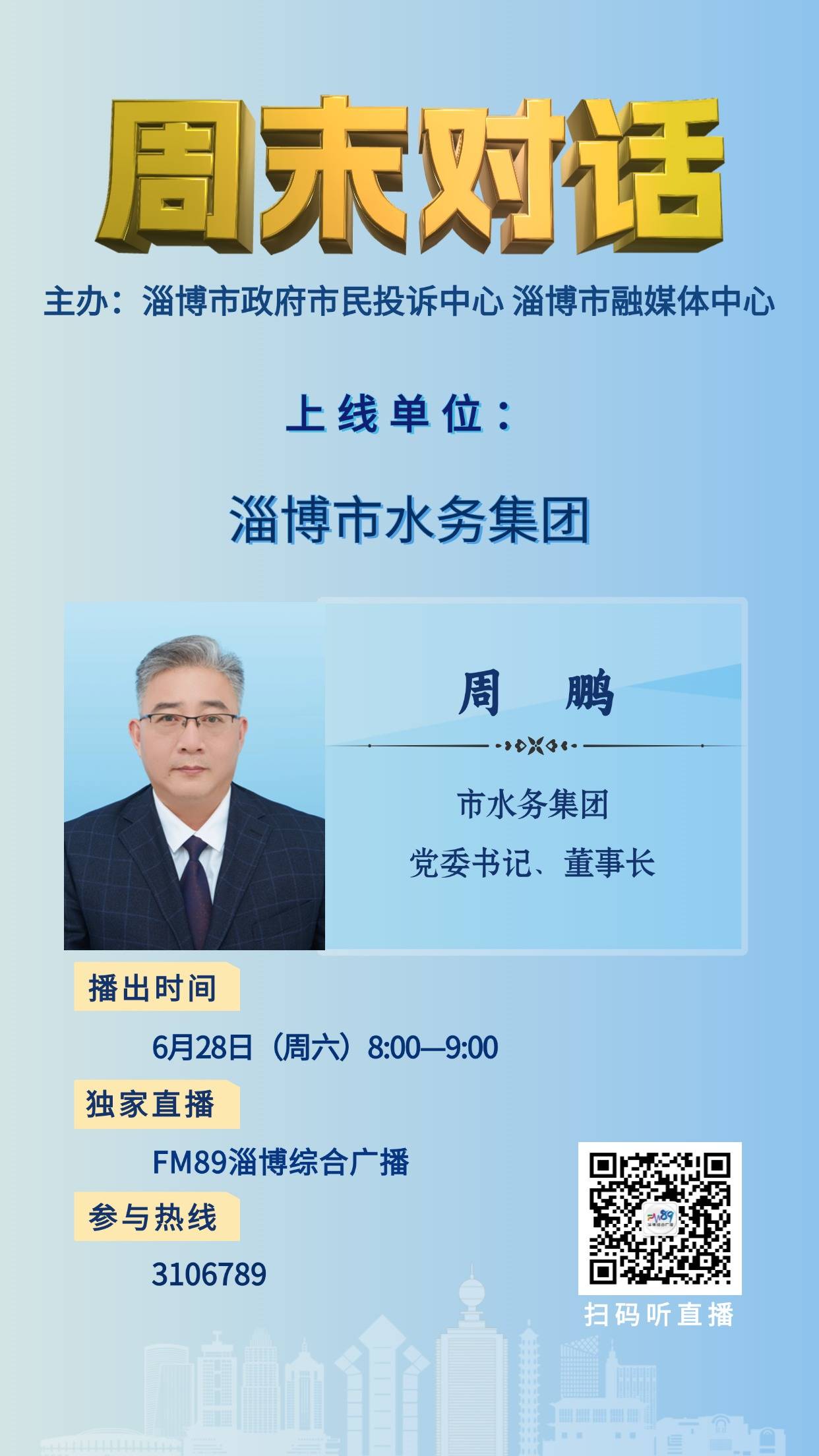 周末对话

主办：淄博市政府市民投诉中心 淄博市融媒体中心

上线单位：

淄博市水务集团

周 鹏

市水务集团
党委书记、董事长

播出时间

6月28日（周六）8:00—9:00

独家直播

FM89淄博综合广播

参与热线

3106789

FM89

扫码听直播